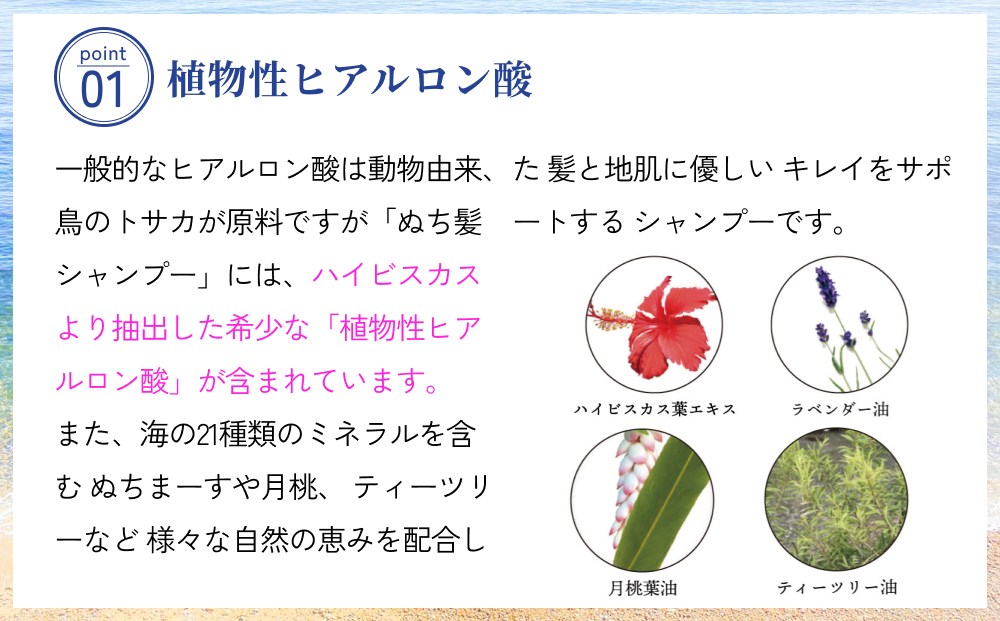 point 01 植物性ヒアルロン酸

一般的なヒアルロン酸は動物由来、鳥のトサカが原料ですが「ぬち髪シャンプー」には、ハイビスカスより抽出した希少な「植物性ヒアルロン酸」が含まれています。

また、海の21種類のミネラルを含む ぬちまーすや月桃、 ティーツリーなど 様々な自然の恵みを配合した 髪と地肌に優しい キレイをサポートする シャンプーです。

ハイビスカス葉エキス

ラベンダー油

月桃葉油

ティーツリー油